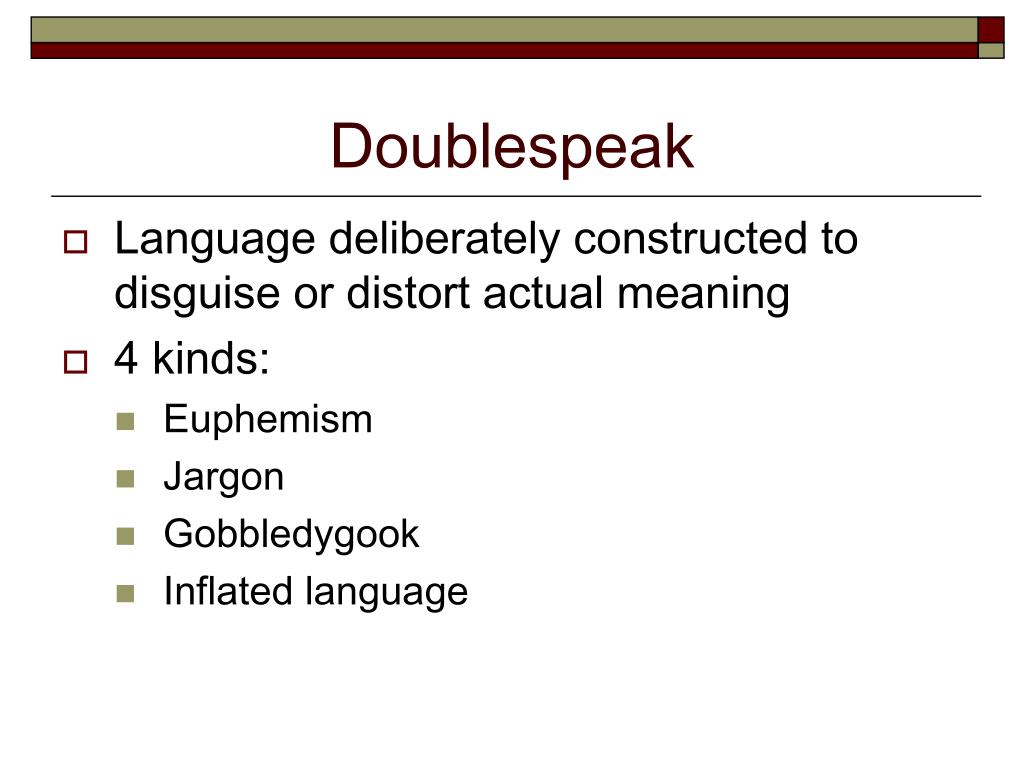 Doublespeak

Language deliberately constructed to disguise or distort actual meaning

4 kinds:

Euphemism

Jargon

Gobbledygook

Inflated language